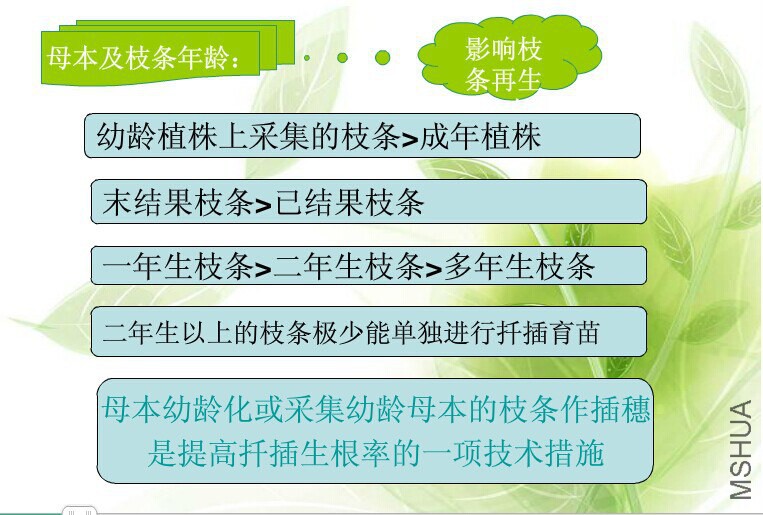 母本及枝条年龄：

影响枝条再生

幼龄植株上采集的枝条>成年植株

末结果枝条>已结果枝条

一年生枝条>二年生枝条>多年生枝条

二年生以上的枝条极少能单独进行扦插育苗

母本幼龄化或采集幼龄母本的枝条作插穗是提高扦插生根率的一项技术措施

MSHUA